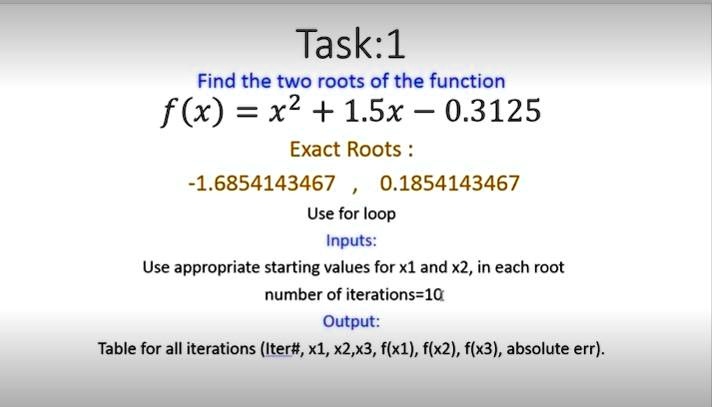 Task:1

Find the two roots of the function

$f(x) = x^2 + 1.5x - 0.3125$

Exact Roots :

-1.6854143467 , 0.1854143467

Use for loop

Inputs:

Use appropriate starting values for x1 and x2, in each root

number of iterations=10

Output:

Table for all iterations (Iter#, x1, x2,x3, f(x1), f(x2), f(x3), absolute err).